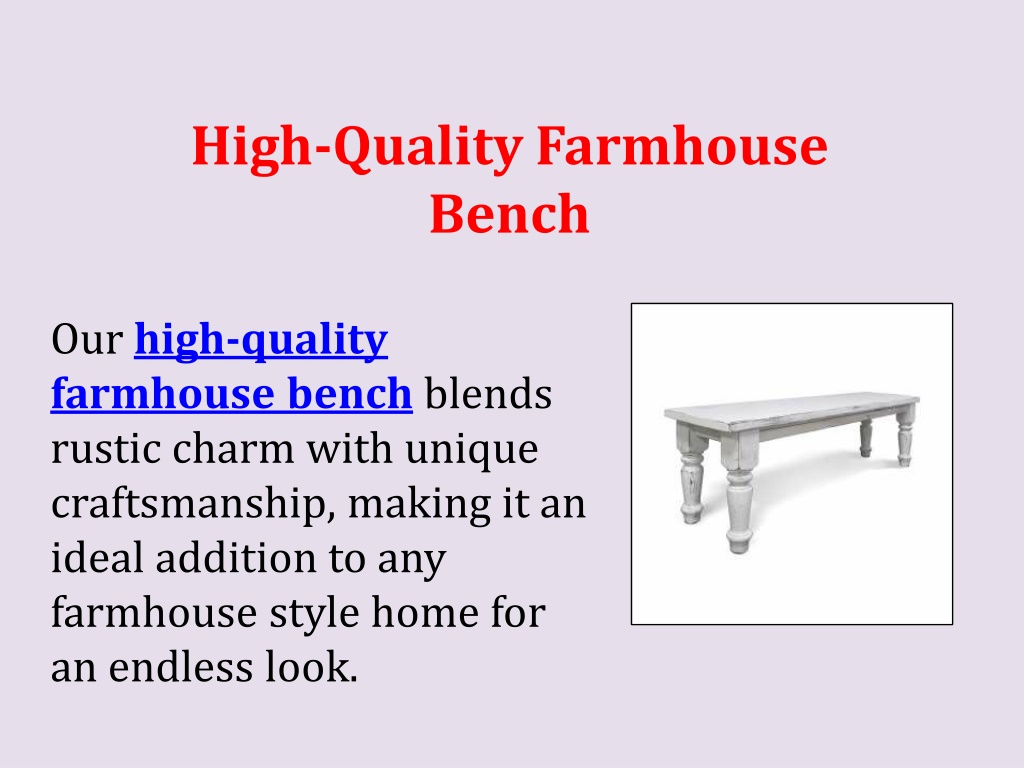 High-Quality Farmhouse Bench

Our high-quality farmhouse bench blends rustic charm with unique craftsmanship, making it an ideal addition to any farmhouse style home for an endless look.